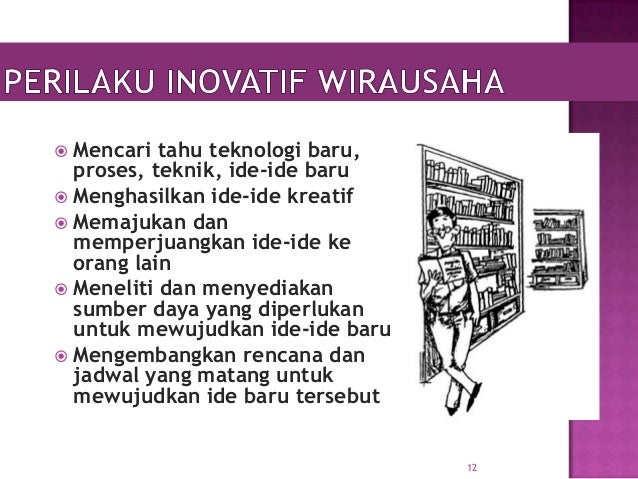 PERILAKU INOVATIF WIRAUSAHA

Mencari tahu teknologi baru, proses, teknik, ide-ide baru

Menghasilkan ide-ide kreatif

Memajukan dan memperjuangkan ide-ide ke orang lain

Meneliti dan menyediakan sumber daya yang diperlukan untuk mewujudkan ide-ide baru

Mengembangkan rencana dan jadwal yang matang untuk mewujudkan ide baru tersebut

12